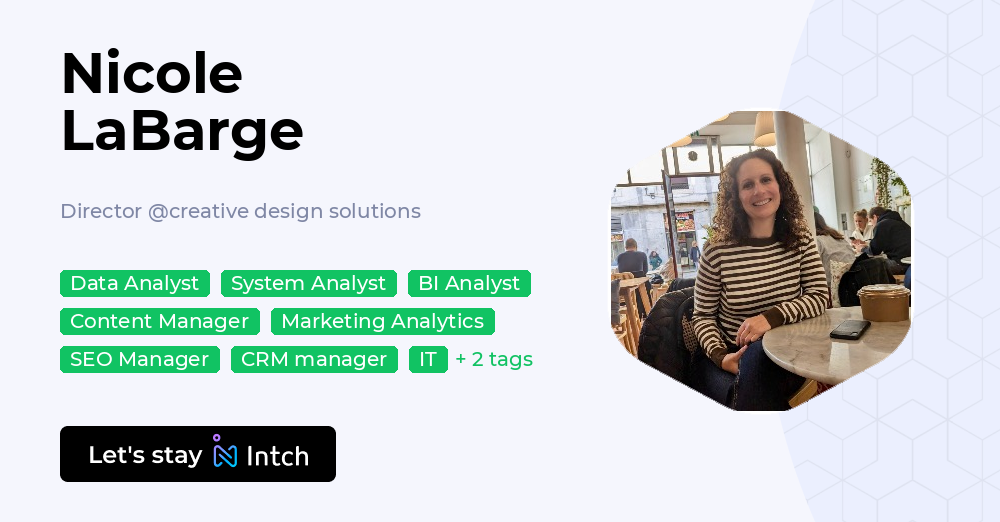 Nicole LaBarge

Director @creative design solutions

Data Analyst System Analyst BI Analyst
Content Manager Marketing Analytics
SEO Manager CRM manager IT + 2 tags

Let's stay Intch